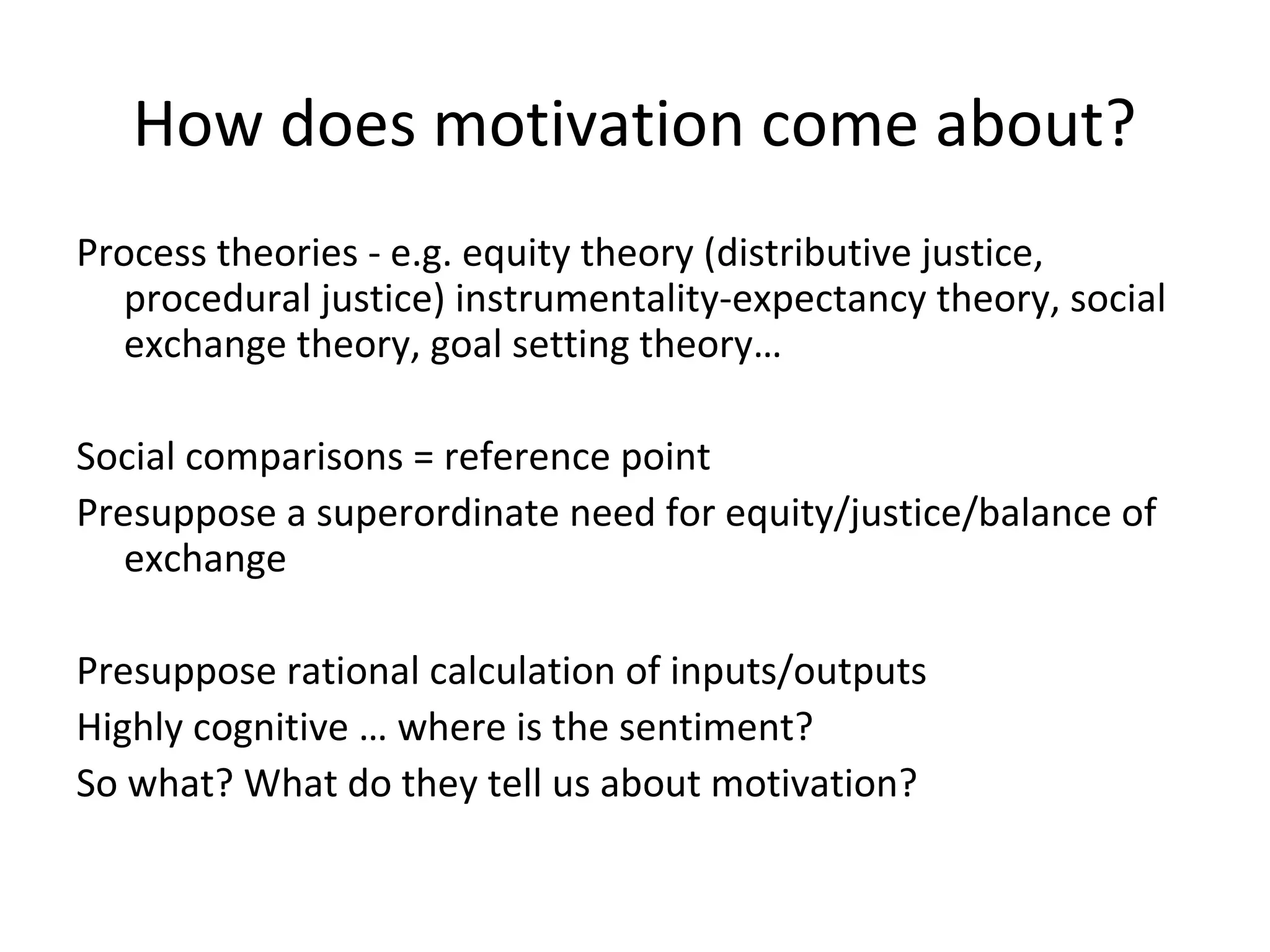 How does motivation come about?

Process theories - e.g. equity theory (distributive justice, procedural justice) instrumentality-expectancy theory, social exchange theory, goal setting theory…

Social comparisons = reference point

Presuppose a superordinate need for equity/justice/balance of exchange

Presuppose rational calculation of inputs/outputs

Highly cognitive … where is the sentiment?

So what? What do they tell us about motivation?